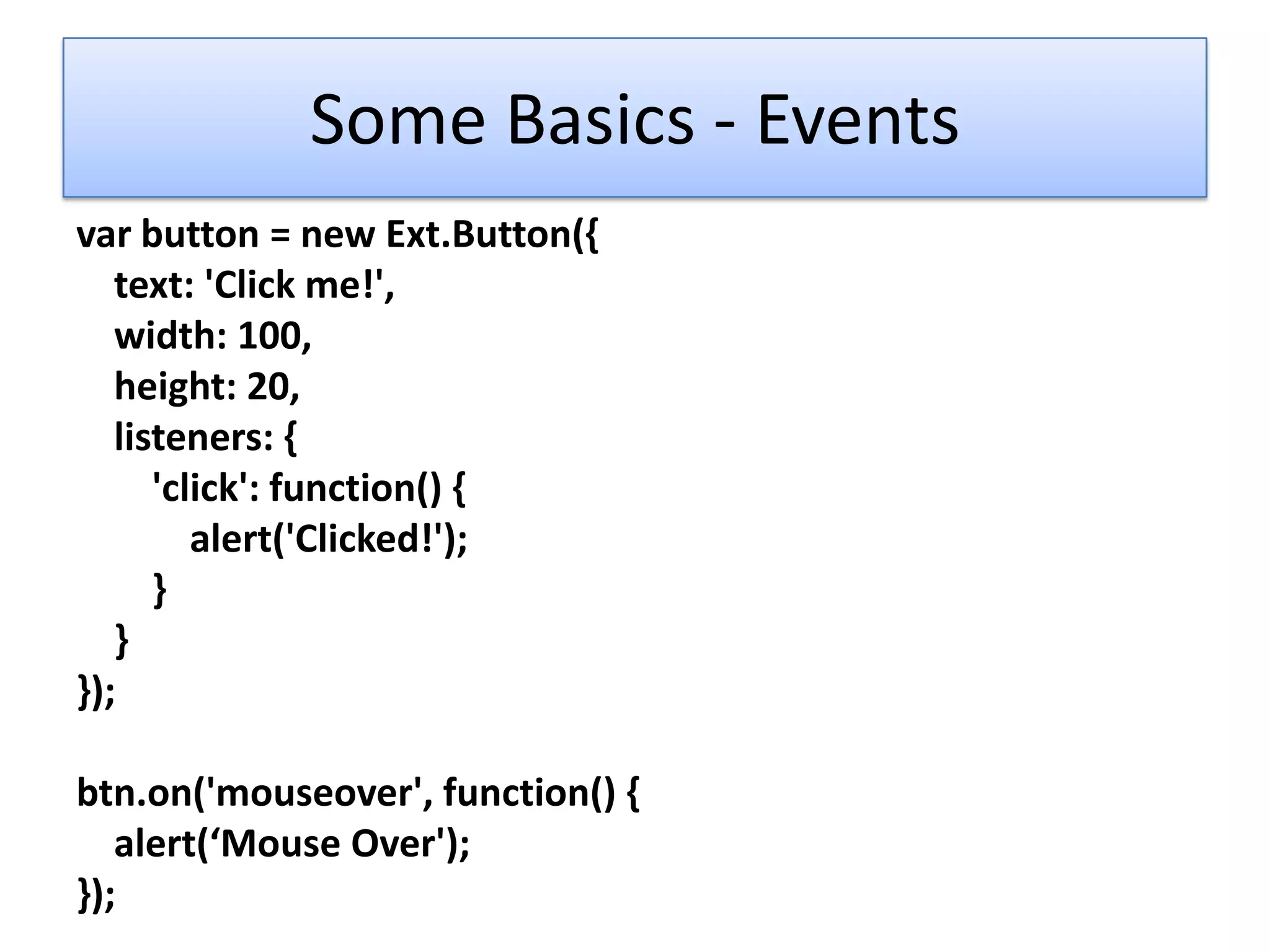 Some Basics - Events

var button = new Ext.Button({
  text: 'Click me!',
  width: 100,
  height: 20,
  listeners: {
    'click': function() {
      alert('Clicked!');
    }
  }
});

btn.on('mouseover', function() {
  alert(‘Mouse Over');
});